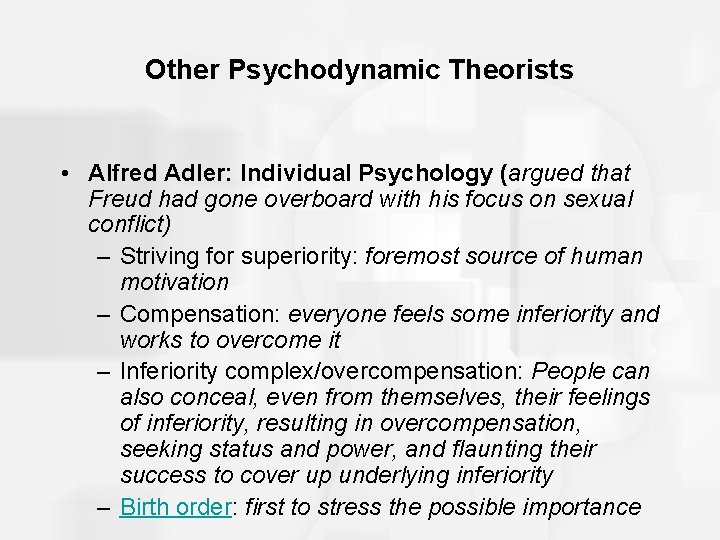 Other Psychodynamic Theorists

• Alfred Adler: Individual Psychology (argued that Freud had gone overboard with his focus on sexual conflict)

– Striving for superiority: foremost source of human motivation

– Compensation: everyone feels some inferiority and works to overcome it

– Inferiority complex/overcompensation: People can also conceal, even from themselves, their feelings of inferiority, resulting in overcompensation, seeking status and power, and flaunting their success to cover up underlying inferiority

– Birth order: first to stress the possible importance